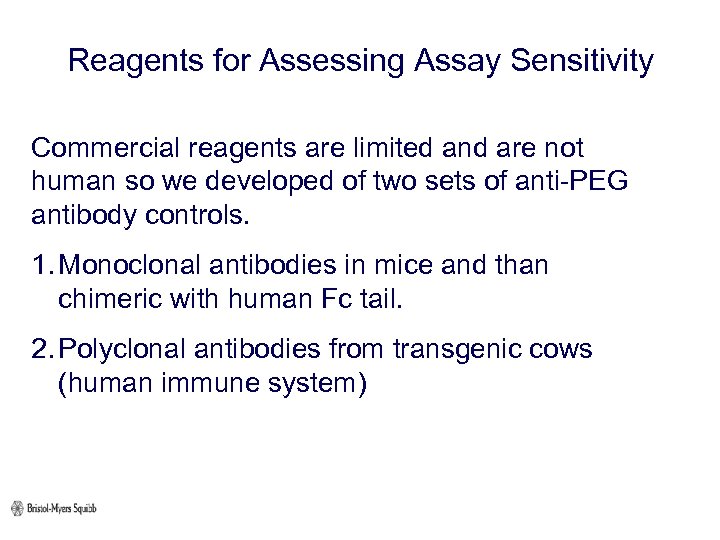 Reagents for Assessing Assay Sensitivity

Commercial reagents are limited and are not human so we developed of two sets of anti-PEG antibody controls.

1. Monoclonal antibodies in mice and than chimeric with human Fc tail.

2. Polyclonal antibodies from transgenic cows (human immune system)

Bristol-Myers Squibb